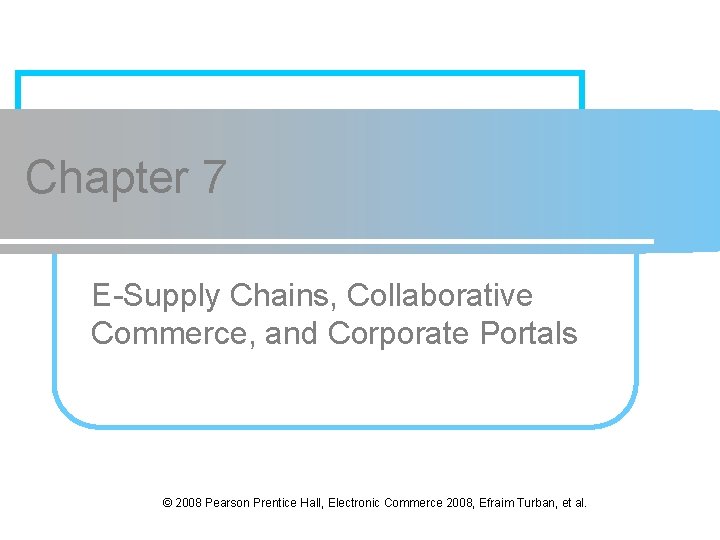 Chapter 7

E-Supply Chains, Collaborative Commerce, and Corporate Portals

© 2008 Pearson Prentice Hall, Electronic Commerce 2008, Efraim Turban, et al.